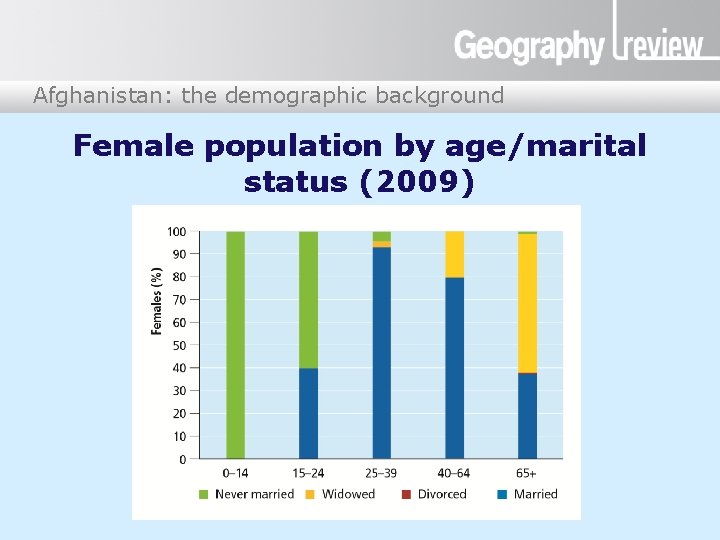 Geography review

Afghanistan: the demographic background

Female population by age/marital status (2009)

Females (%)

100
90
80
70
60
50
40
30
20
10
0

0–14
15–24
25–39
40–64
65+

Never married
Widowed
Divorced
Married